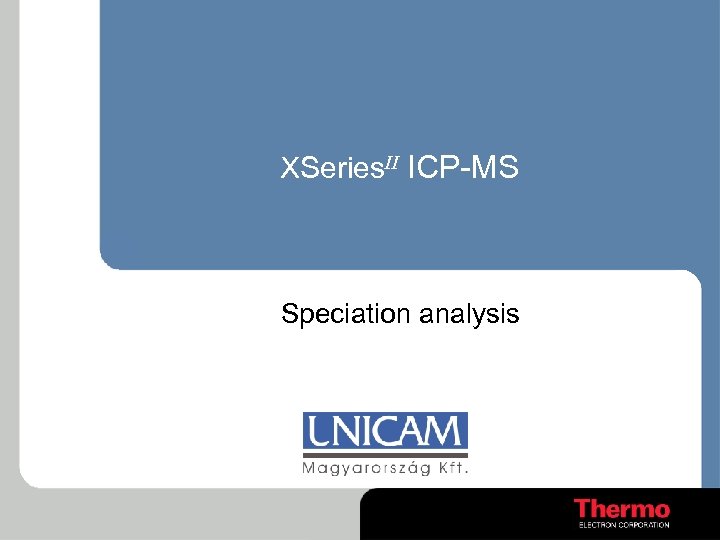 XSeries$^{II}$ ICP-MS

Speciation analysis

UNICAM
Magyarország Kft.

Thermo
ELECTRON CORPORATION